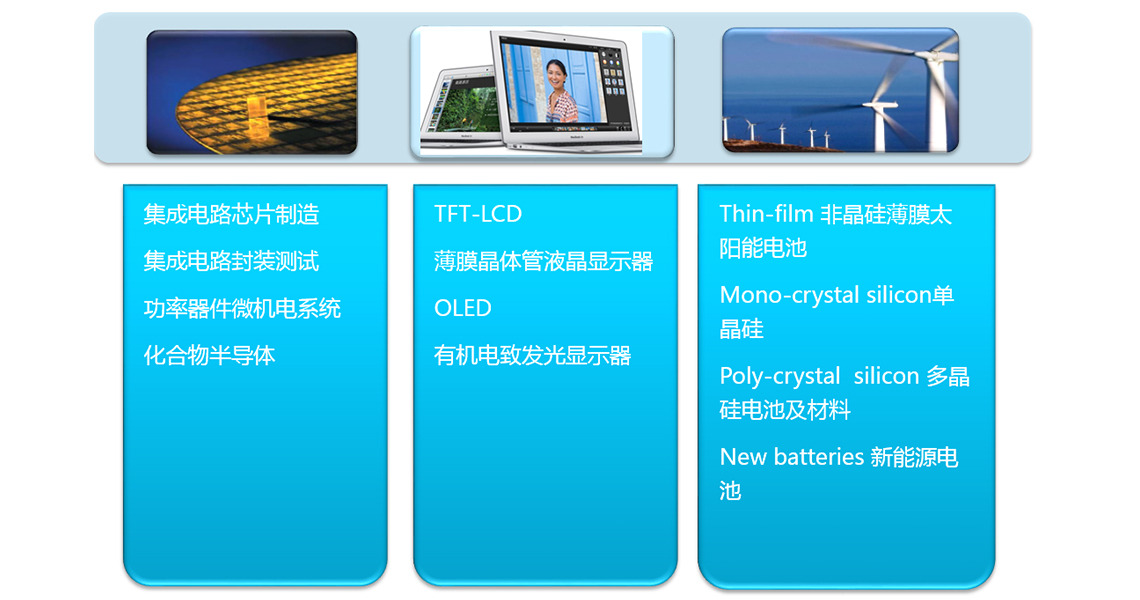 集成电路芯片制造

集成电路封装测试

功率器件微机电系统

化合物半导体

TFT-LCD

薄膜晶体管液晶显示器

OLED

有机电致发光显示器

Thin-film 非晶硅薄膜太阳能电池

Mono-crystal silicon单晶硅

Poly-crystal silicon 多晶硅电池及材料

New batteries 新能源电池